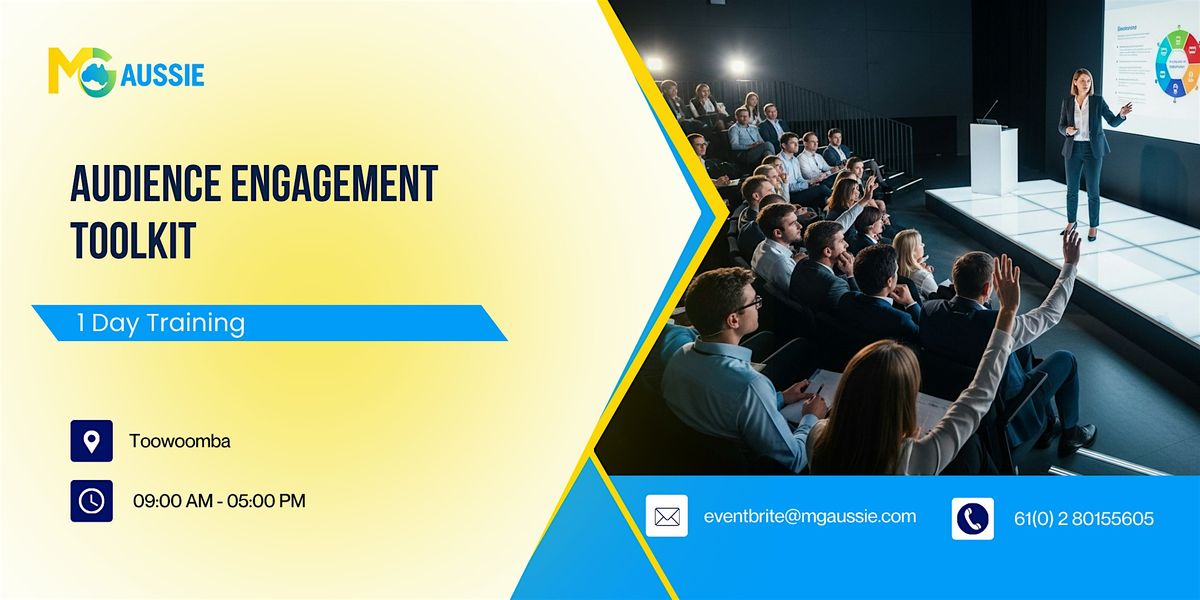 MG AUSSIE

AUDIENCE ENGAGEMENT TOOLKIT

1 Day Training

Toowoomba

09:00 AM - 05:00 PM

eventbrite@mgaussie.com

61(0) 2 80155605